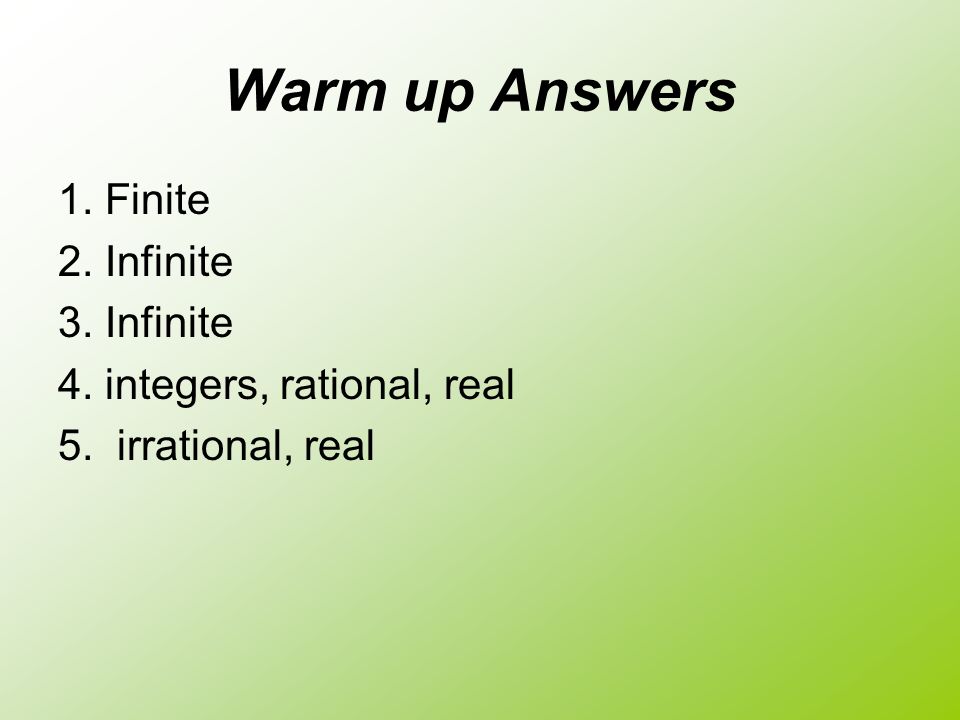 Warm up Answers

1. Finite
2. Infinite
3. Infinite
4. integers, rational, real
5. irrational, real